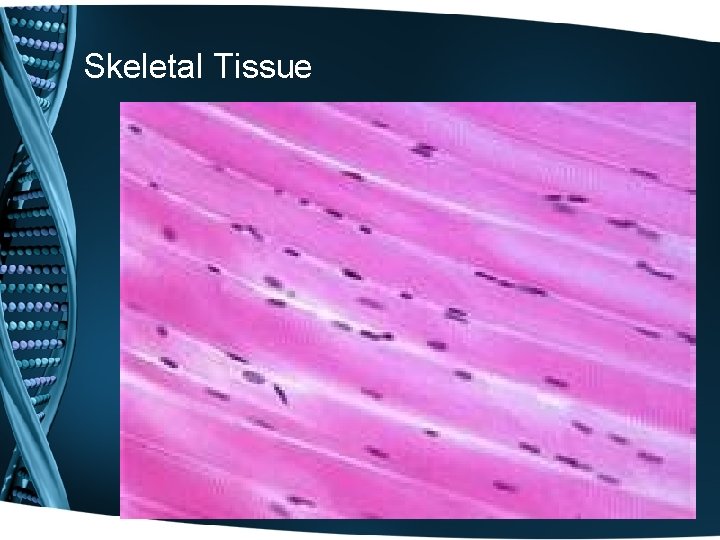 Skeletal Tissue